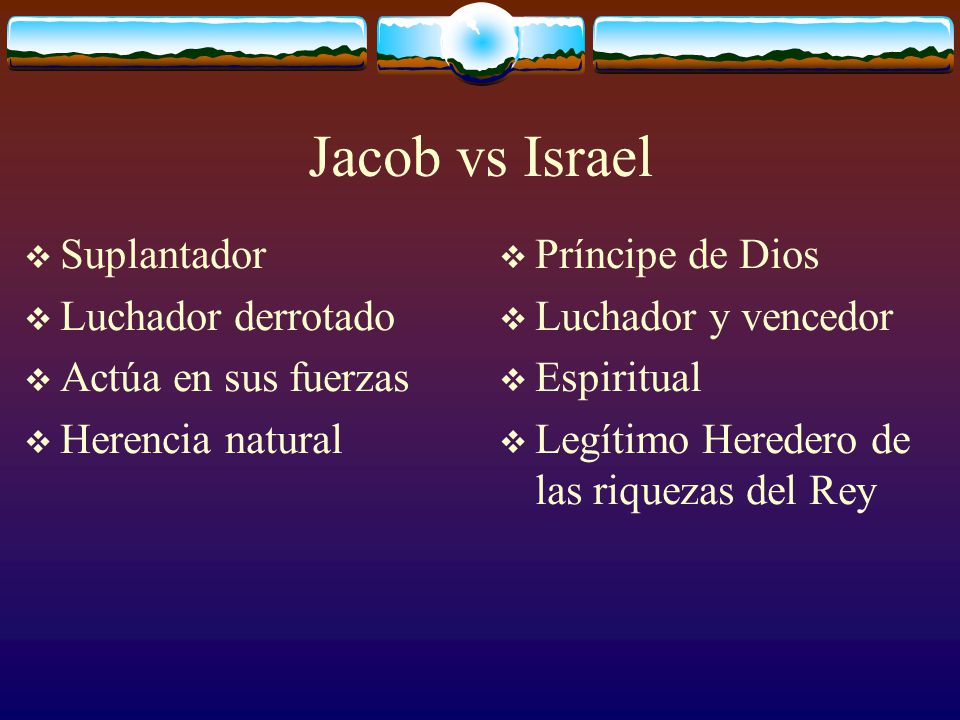 Jacob vs Israel

❖ Suplantador
❖ Luchador derrotado
❖ Actúa en sus fuerzas
❖ Herencia natural

❖ Príncipe de Dios
❖ Luchador y vencedor
❖ Espiritual
❖ Legítimo Heredero de las riquezas del Rey